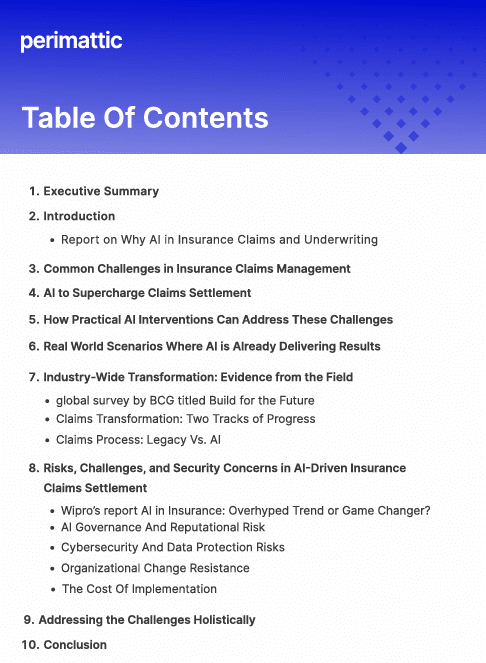 perimattic

Table Of Contents

1. Executive Summary
2. Introduction
   • Report on Why AI in Insurance Claims and Underwriting
3. Common Challenges in Insurance Claims Management
4. AI to Supercharge Claims Settlement
5. How Practical AI Interventions Can Address These Challenges
6. Real World Scenarios Where AI is Already Delivering Results
7. Industry-Wide Transformation: Evidence from the Field
   • global survey by BCG titled Build for the Future
   • Claims Transformation: Two Tracks of Progress
   • Claims Process: Legacy Vs. AI
8. Risks, Challenges, and Security Concerns in AI-Driven Insurance Claims Settlement
   • Wipro's report AI in Insurance: Overhyped Trend or Game Changer?
   • AI Governance And Reputational Risk
   • Cybersecurity And Data Protection Risks
   • Organizational Change Resistance
   • The Cost Of Implementation
9. Addressing the Challenges Holistically
10. Conclusion